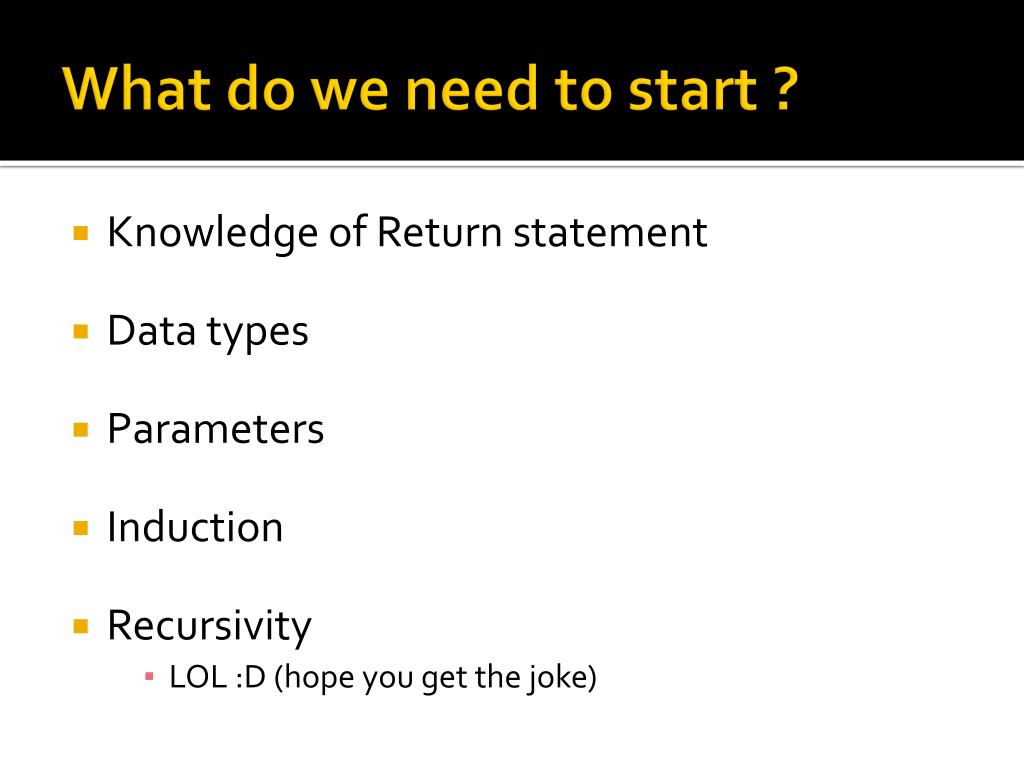 What do we need to start ?

Knowledge of Return statement

Data types

Parameters

Induction

Recursivity

LOL :D (hope you get the joke)